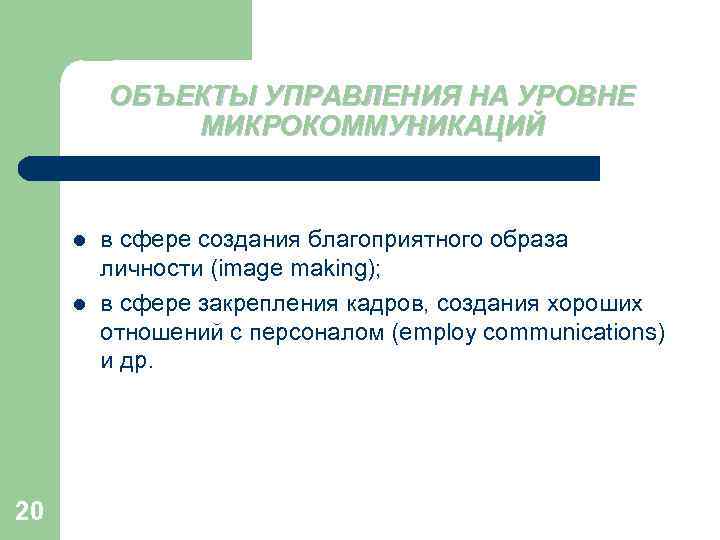 ОБЪЕКТЫ УПРАВЛЕНИЯ НА УРОВНЕ МИКРОКОММУНИКАЦИЙ

- в сфере создания благоприятного образа личности (image making);
- в сфере закрепления кадров, создания хороших отношений с персоналом (employ communications) и др.

20